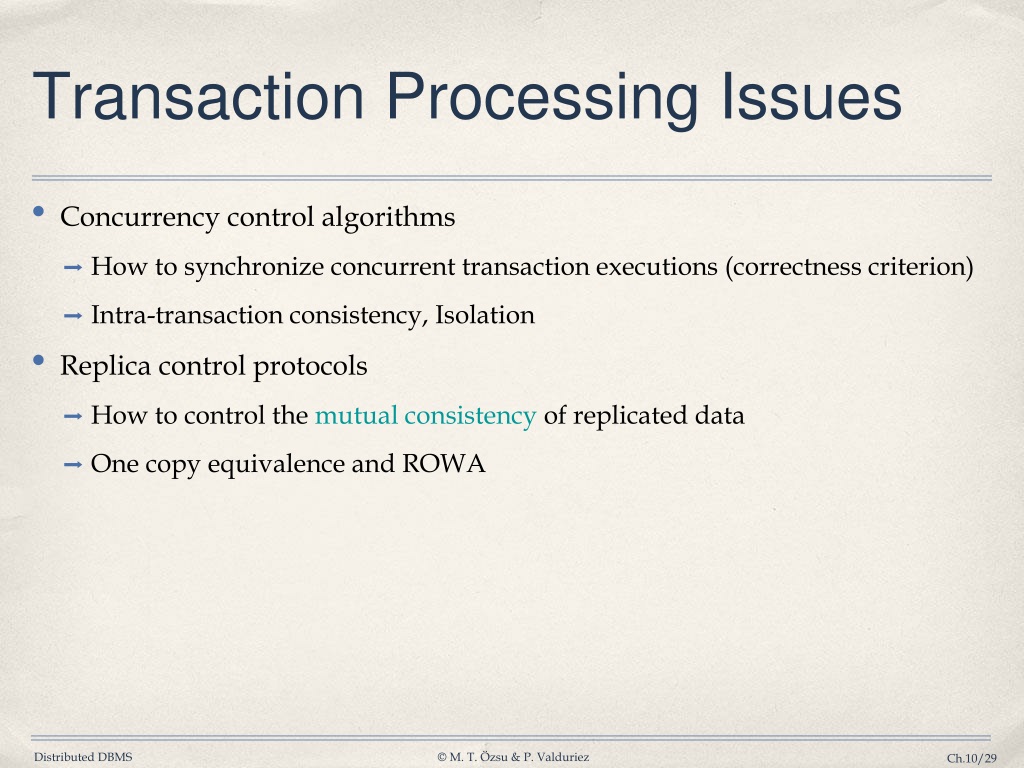 Transaction Processing Issues

• Concurrency control algorithms

➡ How to synchronize concurrent transaction executions (correctness criterion)

➡ Intra-transaction consistency, Isolation

• Replica control protocols

➡ How to control the mutual consistency of replicated data

➡ One copy equivalence and ROWA

Distributed DBMS

© M. T. Özsu & P. Valduriez

Ch.10/29